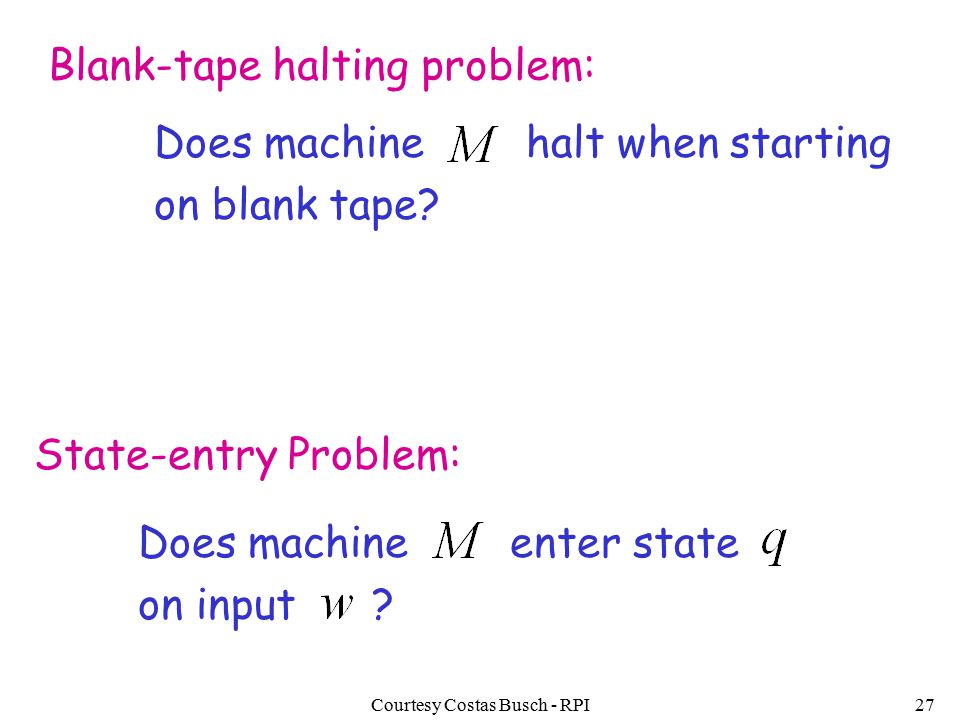 Blank-tape halting problem:

Does machine $M$ halt when starting on blank tape?

State-entry Problem:

Does machine $M$ enter state $q$ on input $w$ ?

Courtesy Costas Busch - RPI

27